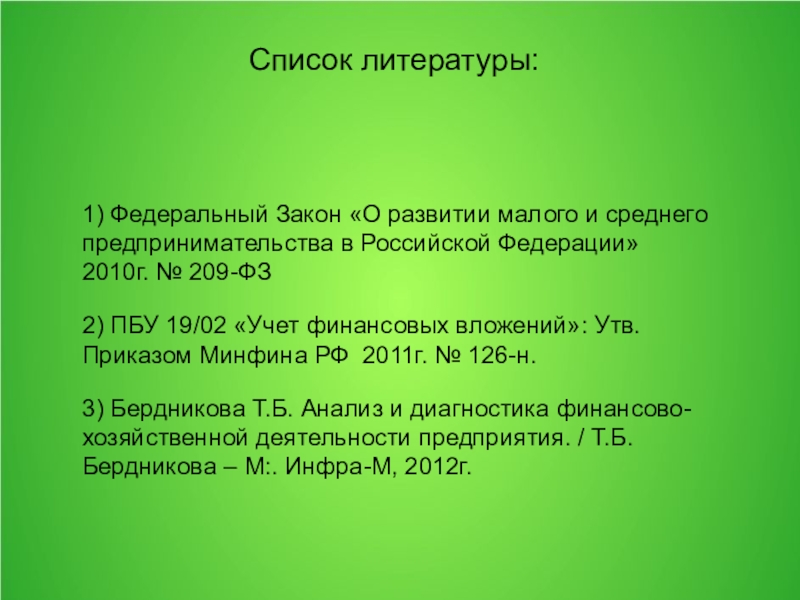 Список литературы:

1) Федеральный Закон «О развитии малого и среднего предпринимательства в Российской Федерации» 2010г. № 209-ФЗ

2) ПБУ 19/02 «Учет финансовых вложений»: Утв. Приказом Минфина РФ 2011г. № 126-н.

3) Бердникова Т.Б. Анализ и диагностика финансово-хозяйственной деятельности предприятия. / Т.Б. Бердникова – М:. Инфра-М, 2012г.